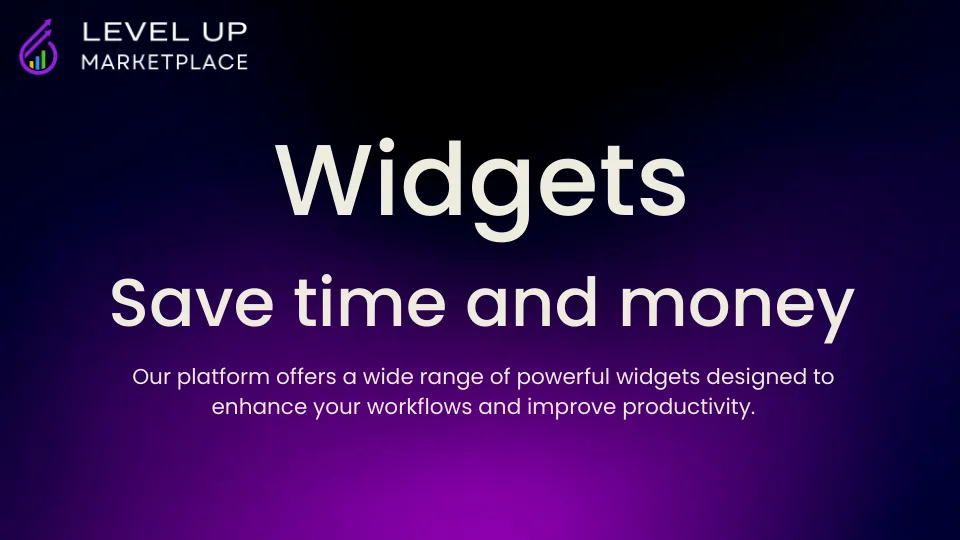 LEVEL UP
MARKETPLACE

Widgets

Save time and money

Our platform offers a wide range of powerful widgets designed to enhance your workflows and improve productivity.